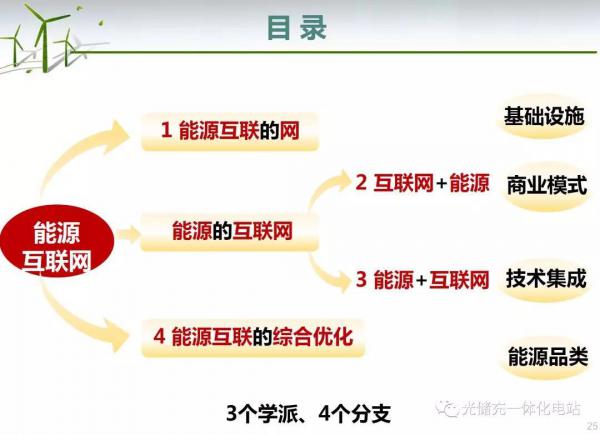 目录

能源互联网

1 能源互联的网

能源的互联网

2 互联网+能源

3 能源+互联网

4 能源互联的综合优化

基础设施

商业模式

技术集成

能源品类

3个学派、4个分支

光储充一体化电站

25